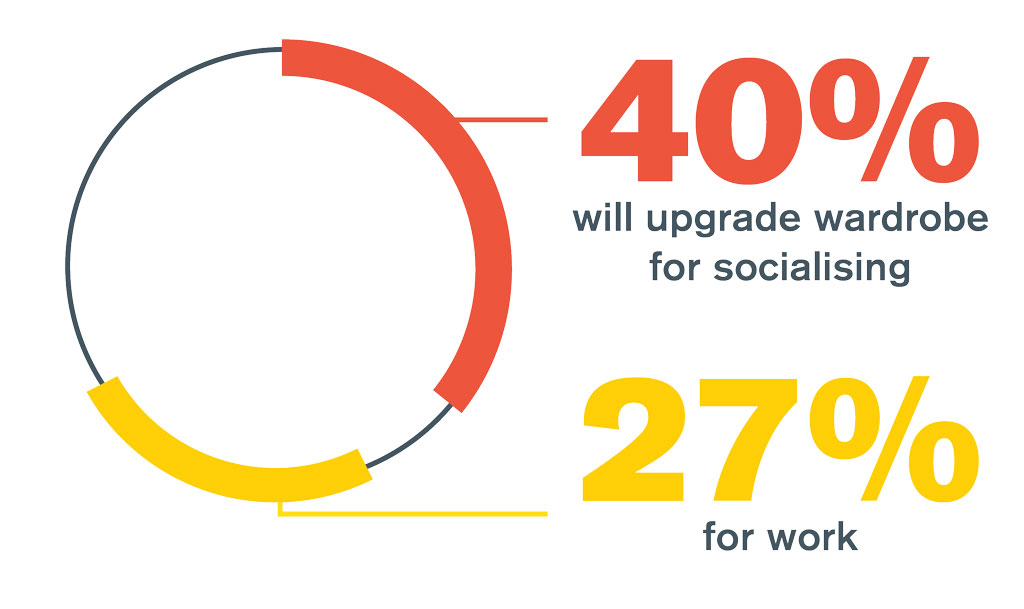 40%
will upgrade wardrobe for socialising

27%
for work